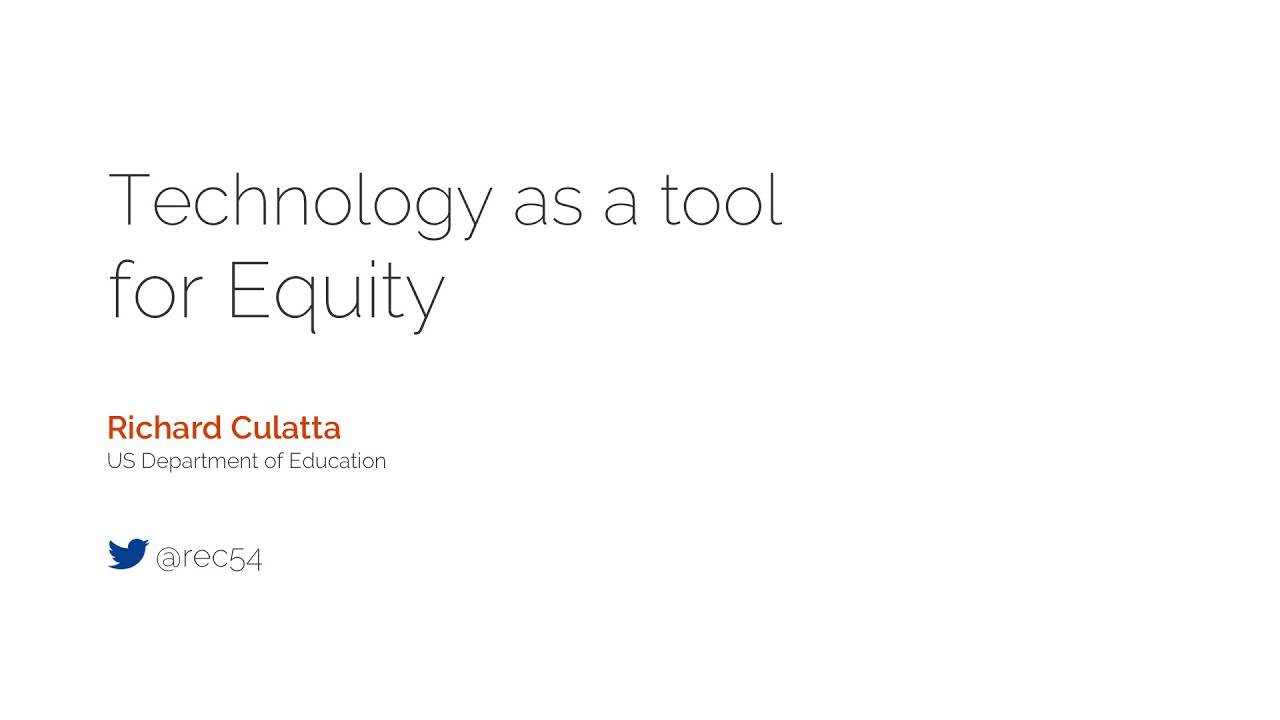 Technology as a tool for Equity

Richard Culatta
US Department of Education

@rec54